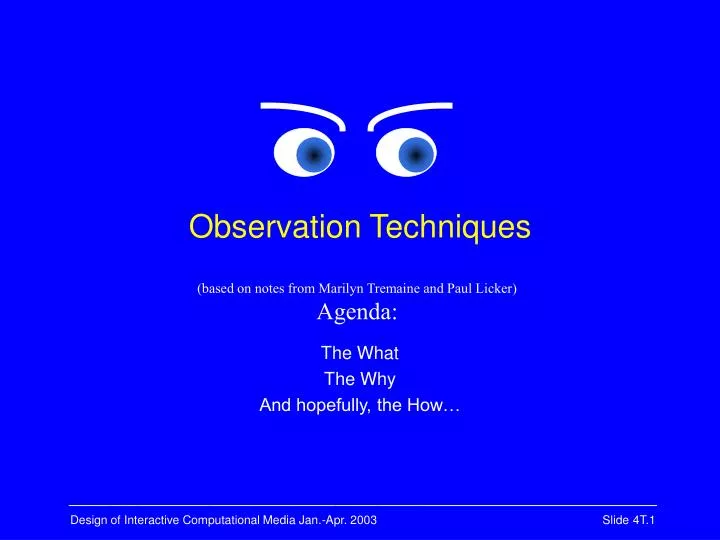 Observation Techniques

(based on notes from Marilyn Tremaine and Paul Licker)

Agenda:

The What
The Why
And hopefully, the How…

Design of Interactive Computational Media Jan.-Apr. 2003

Slide 4T.1